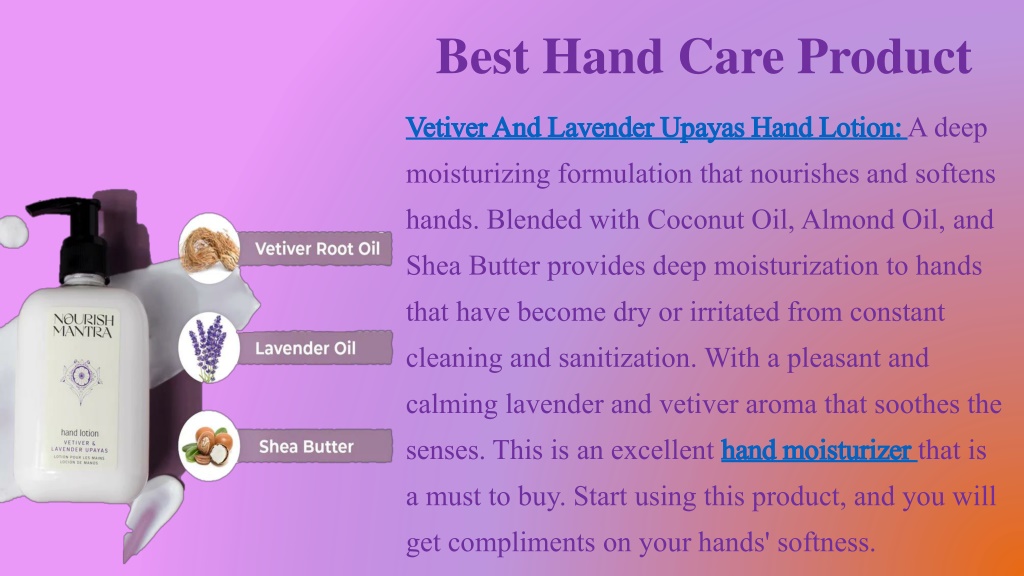 Best Hand Care Product

Vetiver And Lavender Upayas Hand Lotion: A deep moisturizing formulation that nourishes and softens hands. Blended with Coconut Oil, Almond Oil, and Shea Butter provides deep moisturization to hands that have become dry or irritated from constant cleaning and sanitization. With a pleasant and calming lavender and vetiver aroma that soothes the senses. This is an excellent hand moisturizer that is a must to buy. Start using this product, and you will get compliments on your hands' softness.

NOURISH MANTRA
hand lotion
VETIVER & LAVENDER UPAYAS
LOTION POUR LES MAINS
LOCIÓN DE MANOS

Vetiver Root Oil
Lavender Oil
Shea Butter